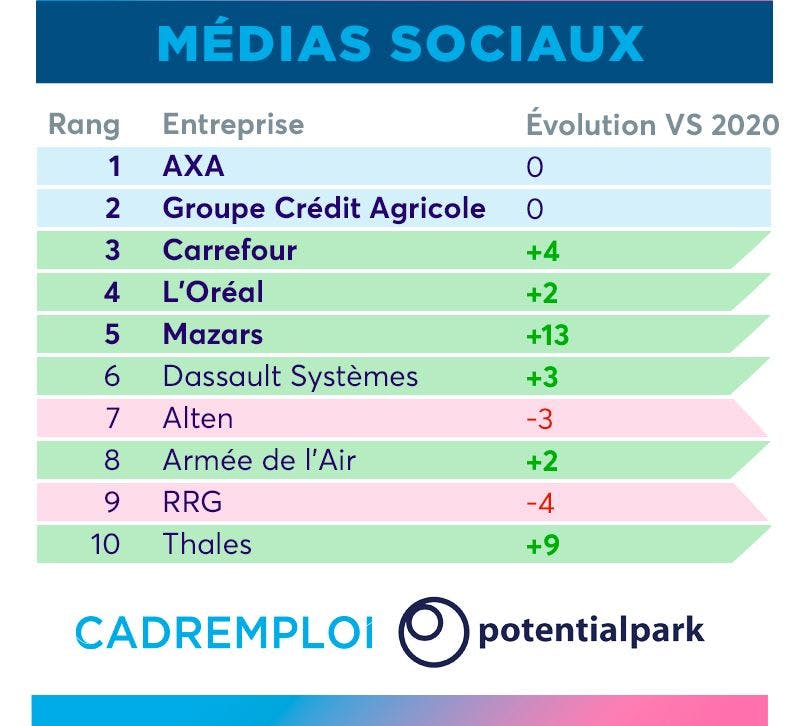 MÉDIAS SOCIAUX

| Rang | Entreprise | Évolution VS 2020 |
|---|---|---|
| 1 | AXA | 0 |
| 2 | Groupe Crédit Agricole | 0 |
| 3 | Carrefour | +4 |
| 4 | L'Oréal | +2 |
| 5 | Mazars | +13 |
| 6 | Dassault Systèmes | +3 |
| 7 | Alten | -3 |
| 8 | Armée de l'Air | +2 |
| 9 | RRG | -4 |
| 10 | Thales | +9 |

CADREMPLOI potentialpark